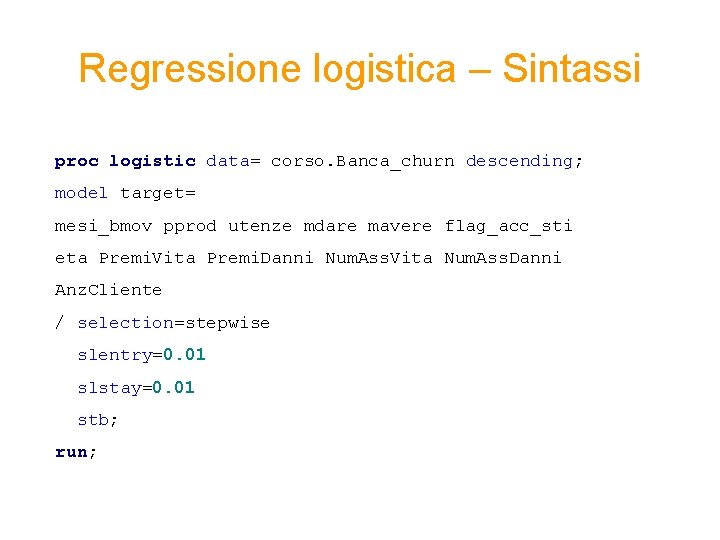 Regressione logistica – Sintassi

proc logistic data= corso.Banca_churn descending;
model target=
mesi_bmov pprod utenze mdare mavere flag_acc_sti
eta PremiVita PremiDanni NumAssVita NumAssDanni
AnzCliente
/ selection=stepwise
slentry=0.01
slstay=0.01
stb;
run;